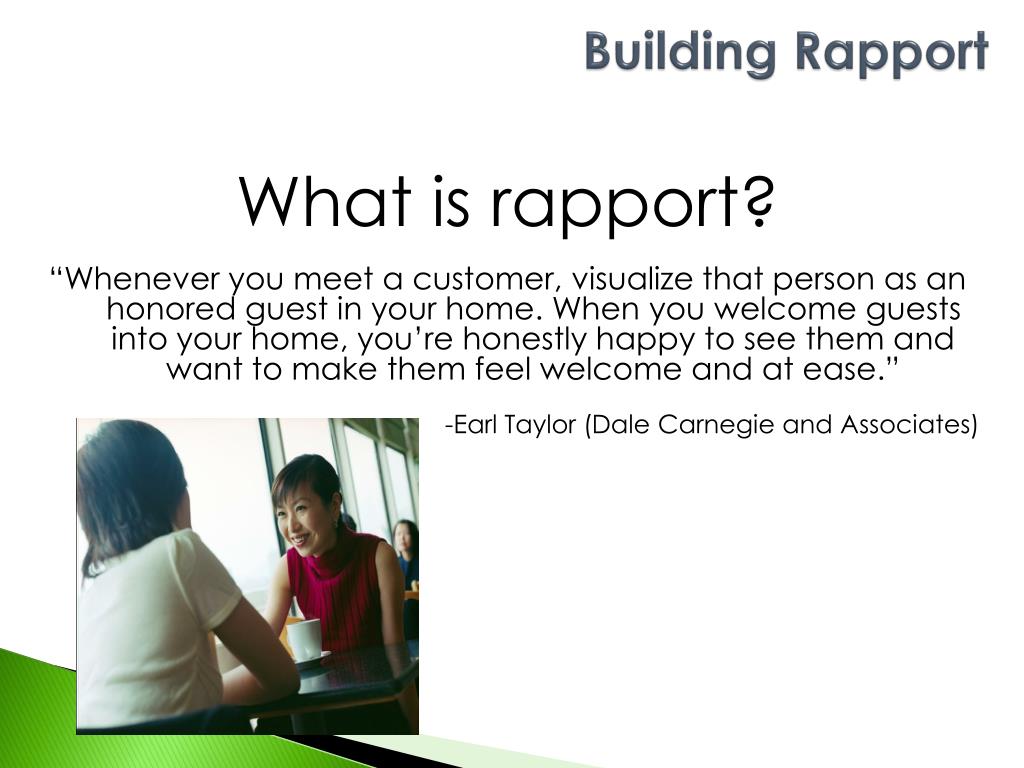 Building Rapport

What is rapport?

“Whenever you meet a customer, visualize that person as an honored guest in your home. When you welcome guests into your home, you’re honestly happy to see them and want to make them feel welcome and at ease.”

-Earl Taylor (Dale Carnegie and Associates)